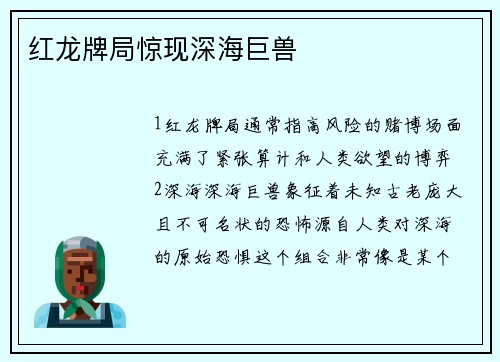 红龙牌局惊现深海巨兽

1红龙牌局通常指高风险的赌博场面充满了紧张算计和人类欲望的博弈2深海深海巨兽象征着未知古老庞大且不可名状的恐怖源自人类对深海的原始恐惧这个组合非常像是某个